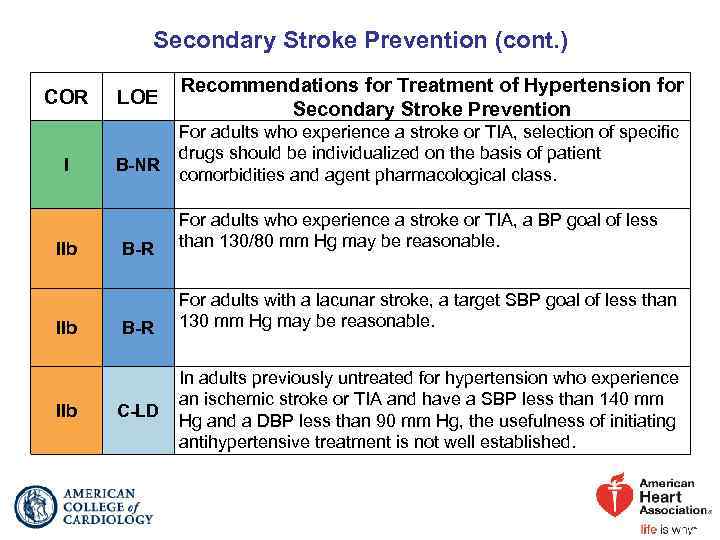 Secondary Stroke Prevention (cont.)

| COR | LOE | Recommendations for Treatment of Hypertension for Secondary Stroke Prevention |
|---|---|---|
| I | B-NR | For adults who experience a stroke or TIA, selection of specific drugs should be individualized on the basis of patient comorbidities and agent pharmacological class. |
| IIb | B-R | For adults who experience a stroke or TIA, a BP goal of less than 130/80 mm Hg may be reasonable. |
| IIb | B-R | For adults with a lacunar stroke, a target SBP goal of less than 130 mm Hg may be reasonable. |
| IIb | C-LD | In adults previously untreated for hypertension who experience an ischemic stroke or TIA and have a SBP less than 140 mm Hg and a DBP less than 90 mm Hg, the usefulness of initiating antihypertensive treatment is not well established. |

AMERICAN COLLEGE of CARDIOLOGY

American Heart Association

life is why